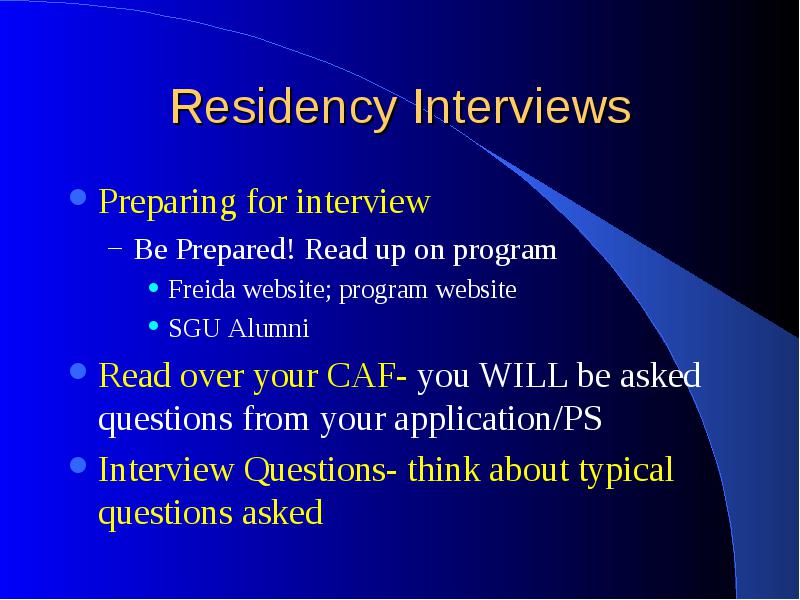 Residency Interviews

Preparing for interview

– Be Prepared! Read up on program

Freida website; program website

SGU Alumni

Read over your CAF- you WILL be asked questions from your application/PS

Interview Questions- think about typical questions asked